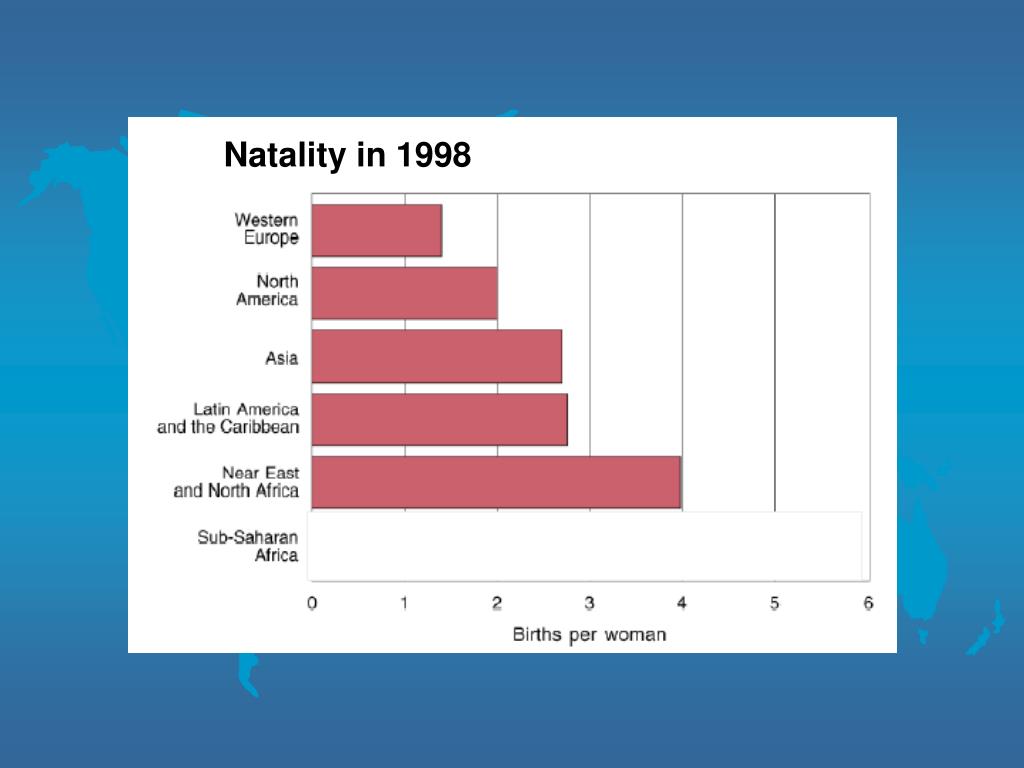 Natality in 1998

Western Europe

North America

Asia

Latin America and the Caribbean

Near East and North Africa

Sub-Saharan Africa

0 1 2 3 4 5 6

Births per woman